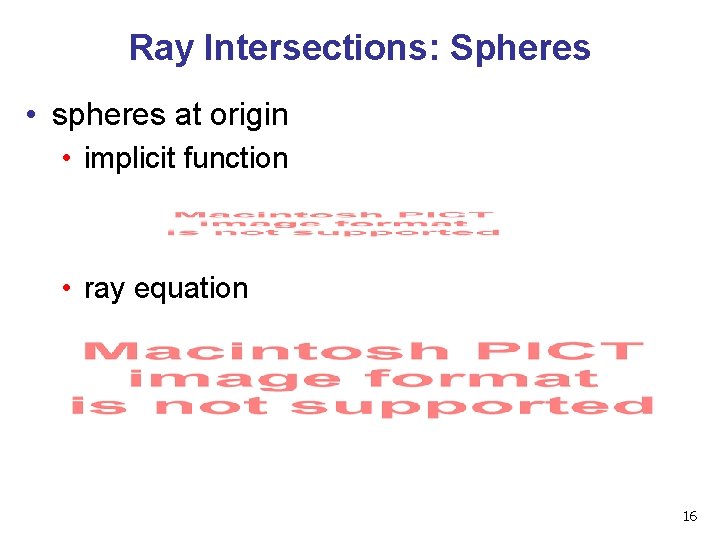 Ray Intersections: Spheres

• spheres at origin
  • implicit function

Macintosh PICT
image format
is not supported

  • ray equation

Macintosh PICT
image format
is not supported

16